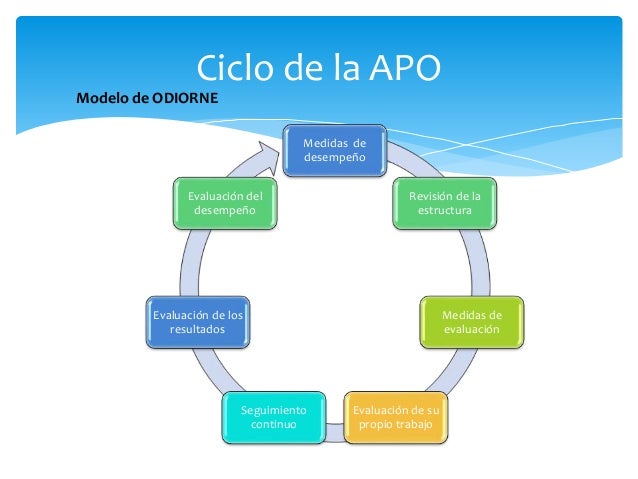 Ciclo de la APO

Modelo de ODIORNE

Medidas de desempeño

Revisión de la estructura

Medidas de evaluación

Evaluación de su propio trabajo

Seguimiento continuo

Evaluación de los resultados

Evaluación del desempeño